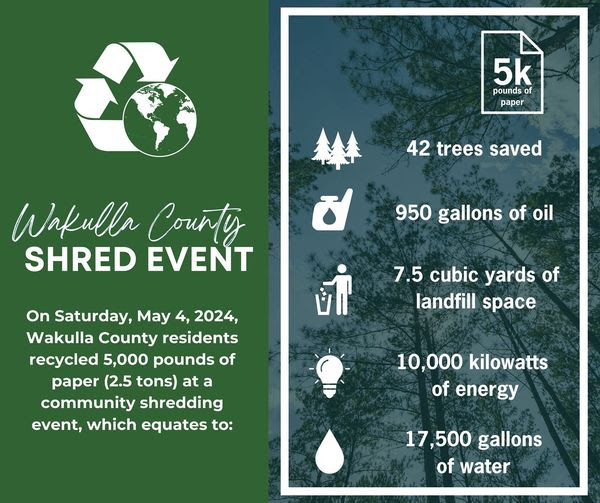 Wakulla County
SHRED EVENT

On Saturday, May 4, 2024, Wakulla County residents recycled 5,000 pounds of paper (2.5 tons) at a community shredding event, which equates to:

5k
pounds of paper

42 trees saved

950 gallons of oil

7.5 cubic yards of landfill space

10,000 kilowatts of energy

17,500 gallons of water